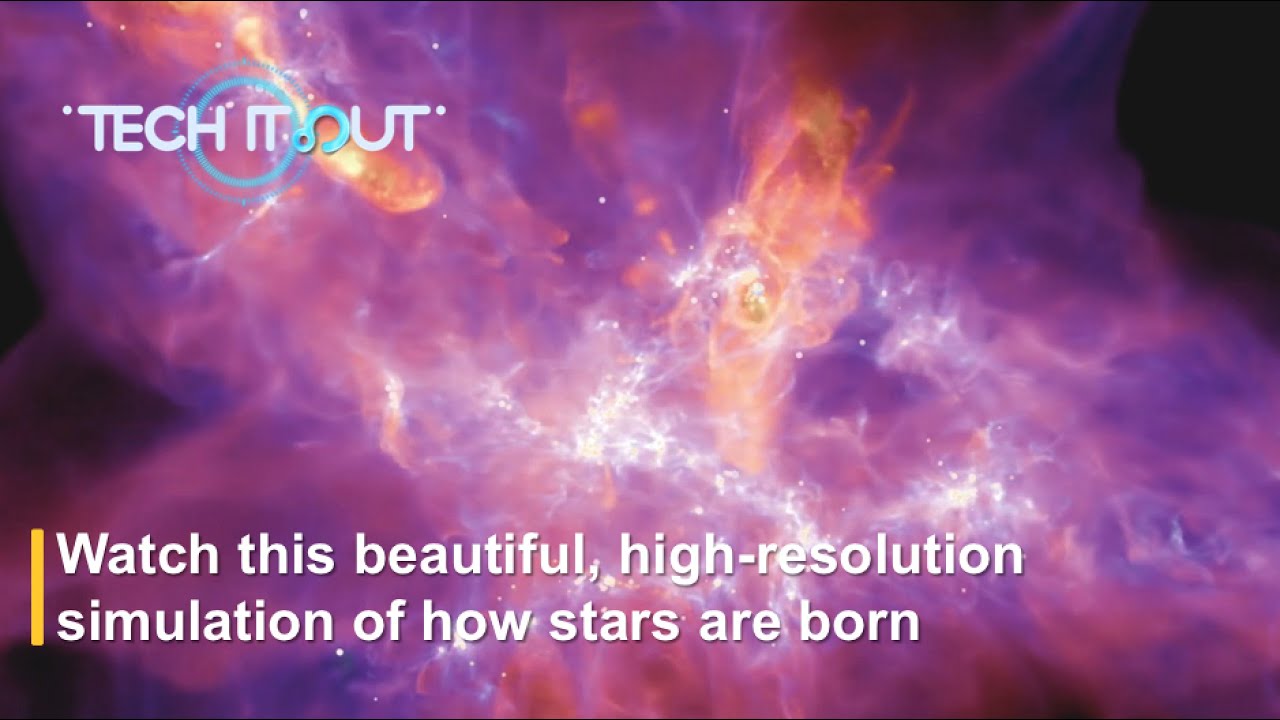 TECH IT OUT

Watch this beautiful, high-resolution simulation of how stars are born